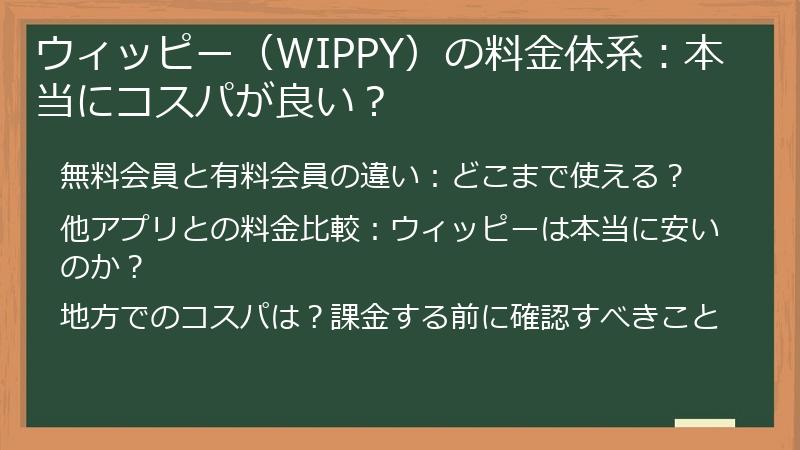 ウィッピー（WIPPY）の料金体系：本当にコスパが良い？

無料会員と有料会員の違い：どこまで使える？

他アプリとの料金比較：ウィッピーは本当に安いのか？

地方でのコスパは？課金する前に確認すべきこと